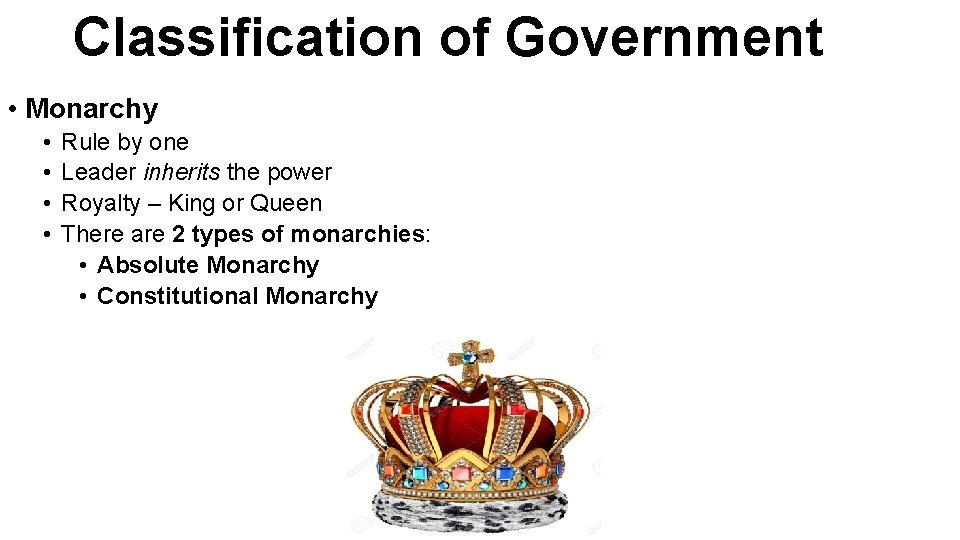 Classification of Government

• Monarchy
  • Rule by one
  • Leader inherits the power
  • Royalty – King or Queen
  • There are 2 types of monarchies:
    • Absolute Monarchy
    • Constitutional Monarchy